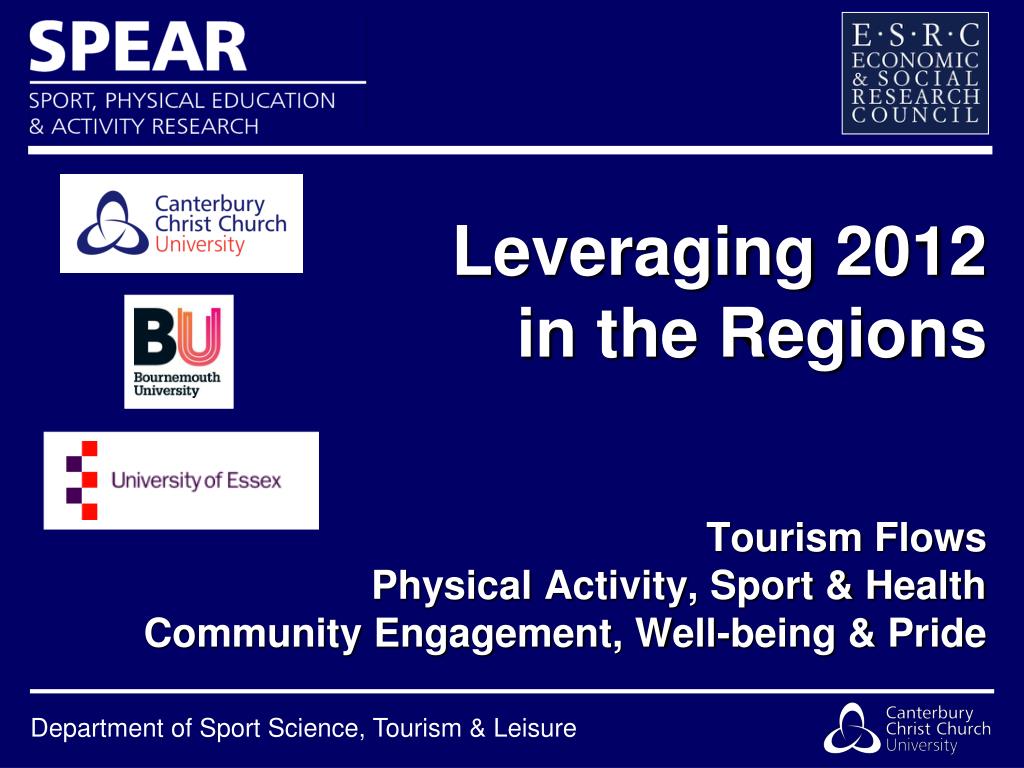 SPEAR
SPORT, PHYSICAL EDUCATION & ACTIVITY RESEARCH

E·S·R·C
ECONOMIC & SOCIAL RESEARCH COUNCIL

Canterbury Christ Church University

BU
Bournemouth University

University of Essex

Leveraging 2012 in the Regions

Tourism Flows
Physical Activity, Sport & Health
Community Engagement, Well-being & Pride

Department of Sport Science, Tourism & Leisure

Canterbury Christ Church University